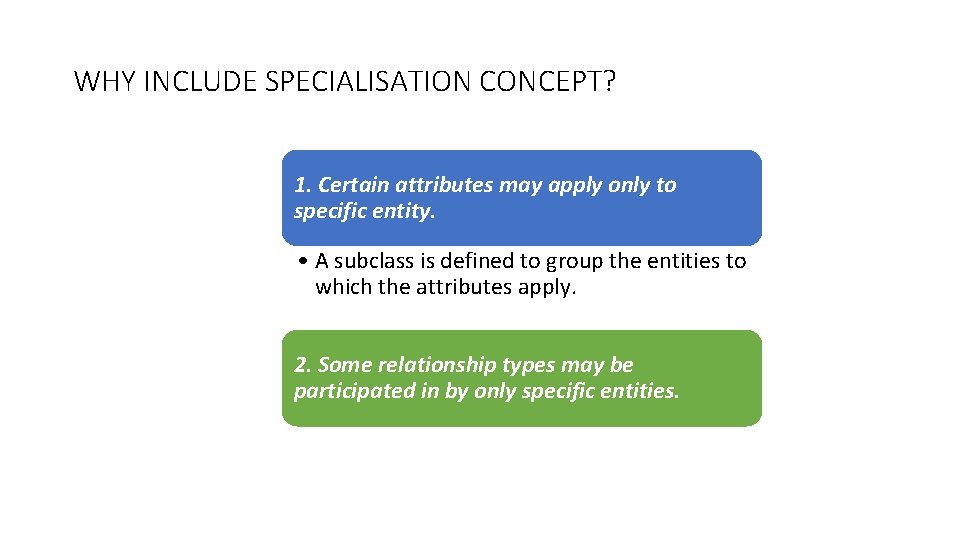 WHY INCLUDE SPECIALISATION CONCEPT?

1. Certain attributes may apply only to specific entity.

• A subclass is defined to group the entities to which the attributes apply.

2. Some relationship types may be participated in by only specific entities.